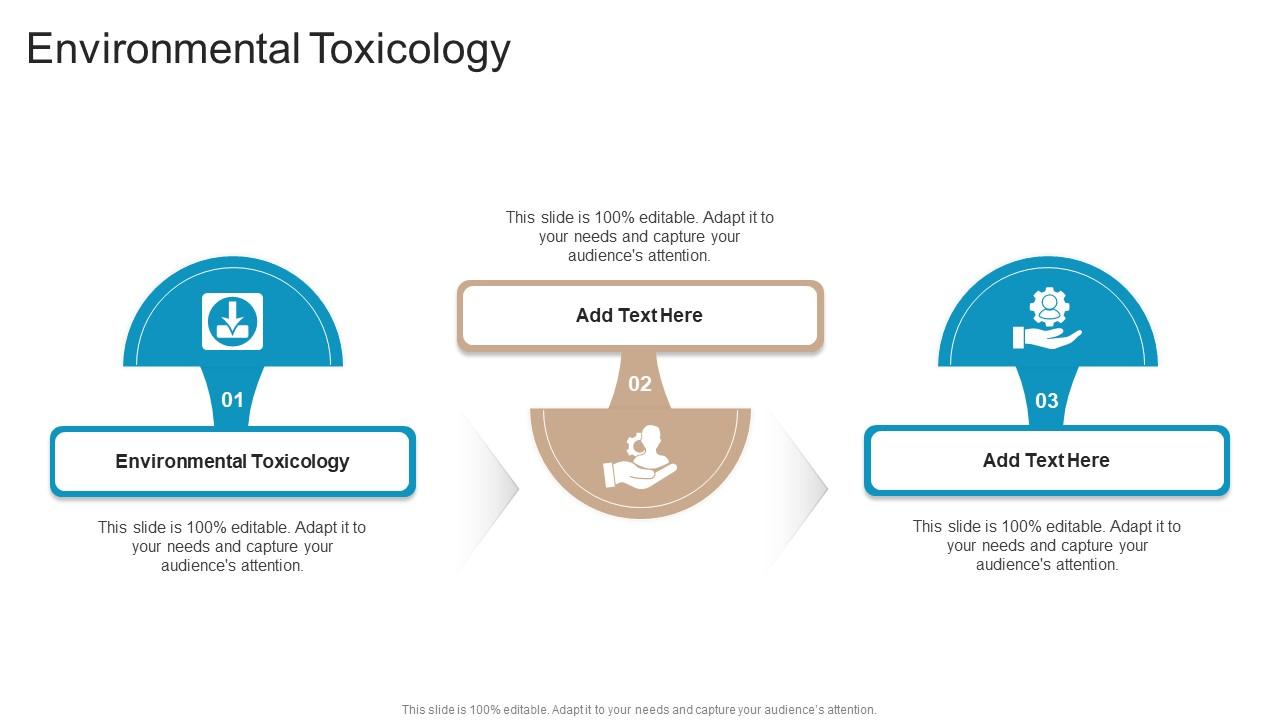 Environmental Toxicology

01

Environmental Toxicology

This slide is 100% editable. Adapt it to your needs and capture your audience's attention.

This slide is 100% editable. Adapt it to your needs and capture your audience's attention.

Add Text Here

02

03

Add Text Here

This slide is 100% editable. Adapt it to your needs and capture your audience's attention.

This slide is 100% editable. Adapt it to your needs and capture your audience's attention.